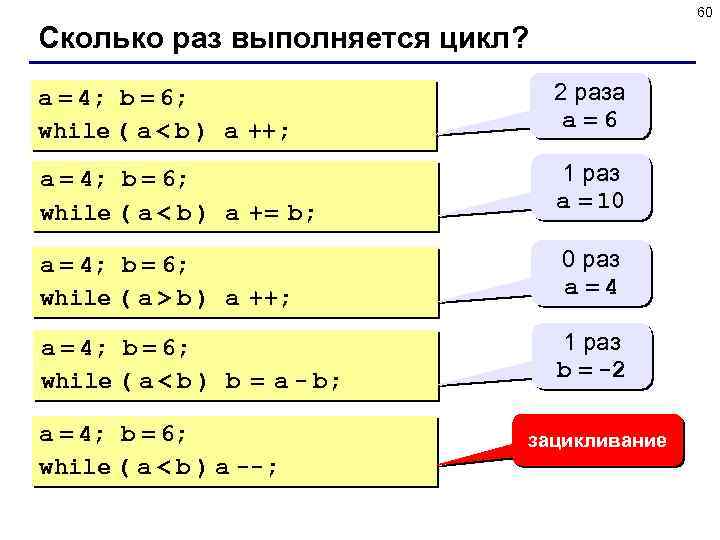 60

Сколько раз выполняется цикл?

a = 4; b = 6;
while ( a < b ) a ++;

2 раза
a = 6

a = 4; b = 6;
while ( a < b ) a += b;

1 раз
a = 10

a = 4; b = 6;
while ( a > b ) a ++;

0 раз
a = 4

a = 4; b = 6;
while ( a < b ) b = a - b;

1 раз
b = -2

a = 4; b = 6;
while ( a < b ) a --;

зацикливание